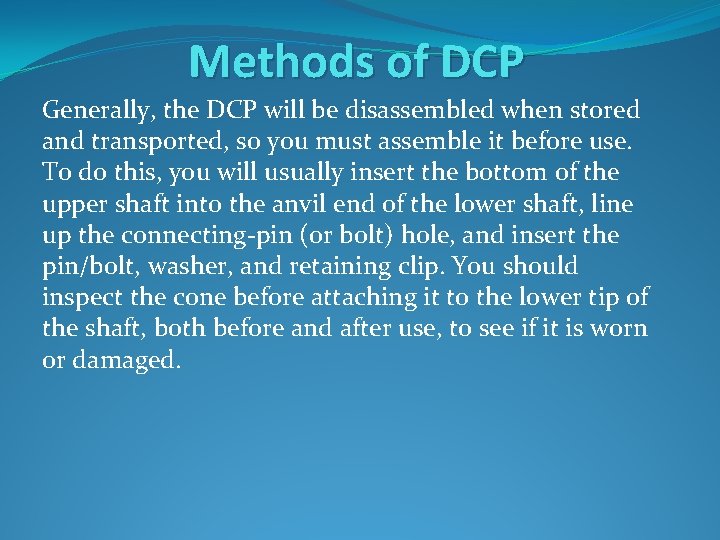 Methods of DCP

Generally, the DCP will be disassembled when stored and transported, so you must assemble it before use. To do this, you will usually insert the bottom of the upper shaft into the anvil end of the lower shaft, line up the connecting-pin (or bolt) hole, and insert the pin/bolt, washer, and retaining clip. You should inspect the cone before attaching it to the lower tip of the shaft, both before and after use, to see if it is worn or damaged.